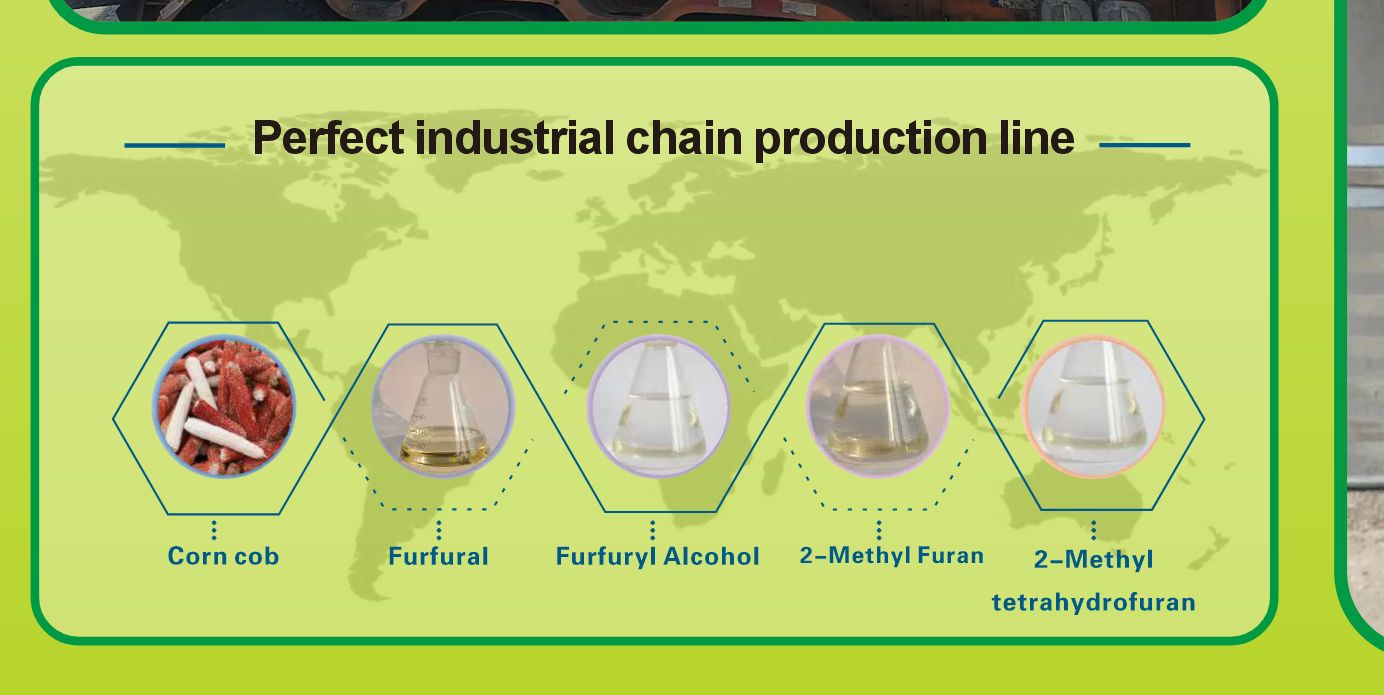 Perfect industrial chain production line

Corn cob

Furfural

Furfuryl Alcohol

2-Methyl Furan

2-Methyl tetrahydrofuran